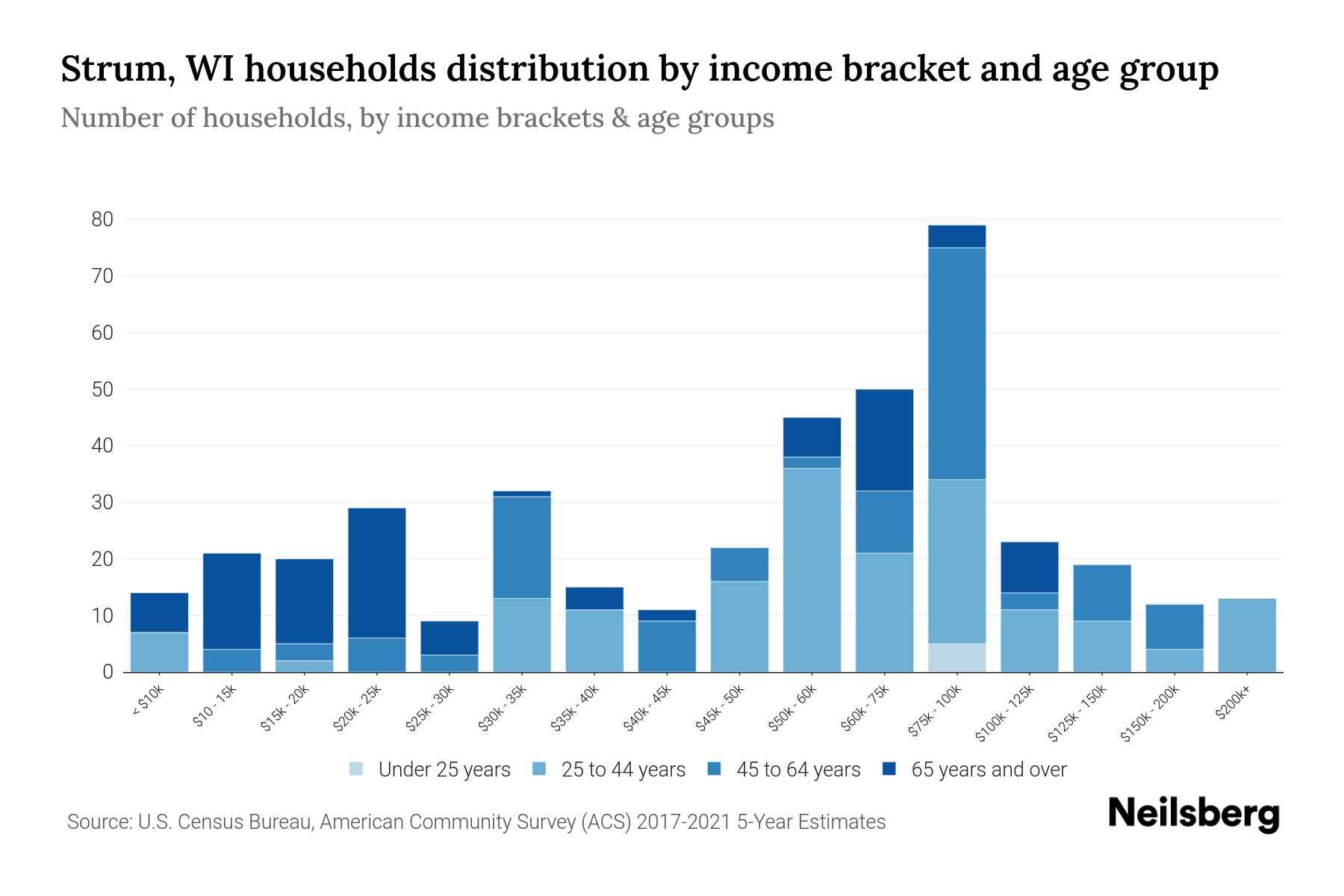 Strum, WI households distribution by income bracket and age group

Number of households, by income brackets & age groups

80
70
60
50
40
30
20
10
0

< $10k
$10 - 15k
$15k - 20k
$20k - 25k
$25k - 30k
$30k - 35k
$35k - 40k
$40k - 45k
$45k - 50k
$50k - 60k
$60k - 75k
$75k - 100k
$100k - 125k
$125k - 150k
$150k - 200k
$200k+

Under 25 years
25 to 44 years
45 to 64 years
65 years and over

Source: U.S. Census Bureau, American Community Survey (ACS) 2017-2021 5-Year Estimates

Neilsberg